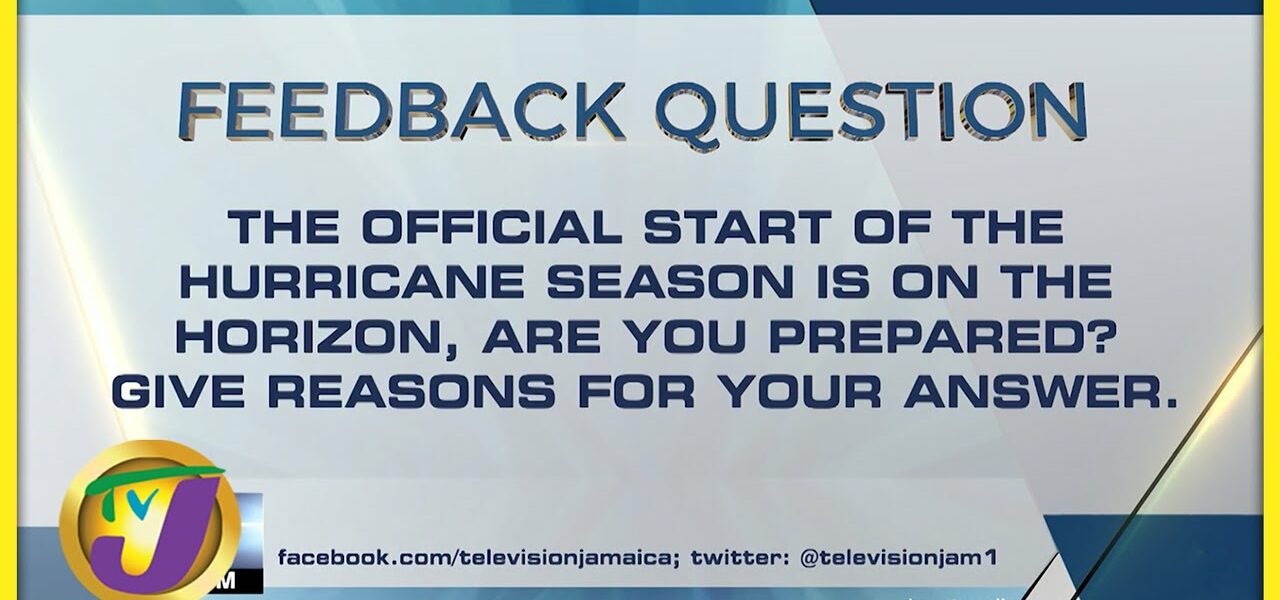 FEEDBACK QUESTION

THE OFFICIAL START OF THE HURRICANE SEASON IS ON THE HORIZON, ARE YOU PREPARED? GIVE REASONS FOR YOUR ANSWER.

TVJ

facebook.com/televisionjamaica; twitter: @televisionjam1